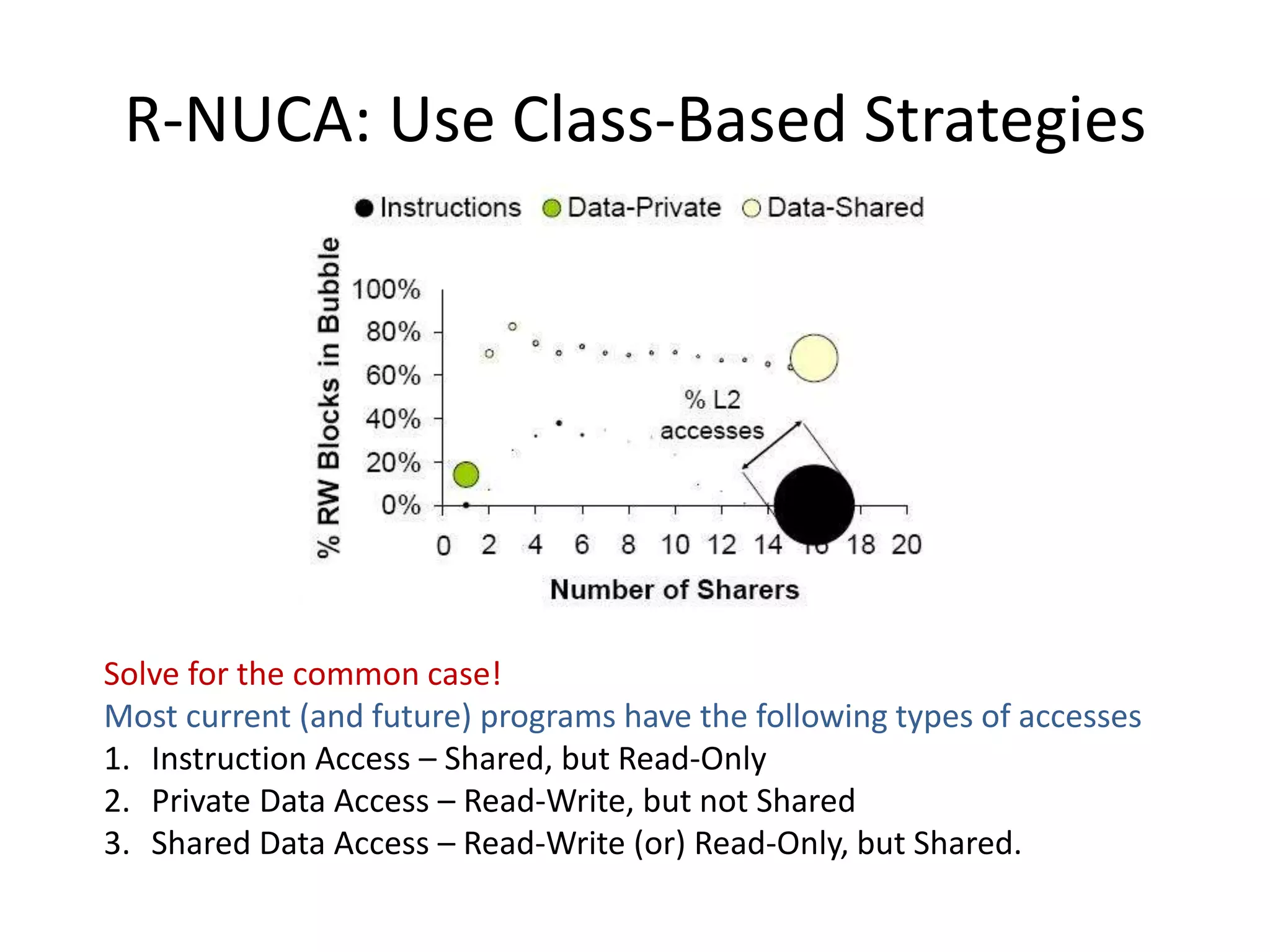 R-NUCA: Use Class-Based Strategies

Instructions Data-Private Data-Shared

% RW Blocks in Bubble

100%
80%
60%
40%
20%
0%

% L2 accesses

0 2 4 6 8 10 12 14 16 18 20

Number of Sharers

Solve for the common case!

Most current (and future) programs have the following types of accesses

1. Instruction Access – Shared, but Read-Only
2. Private Data Access – Read-Write, but not Shared
3. Shared Data Access – Read-Write (or) Read-Only, but Shared.